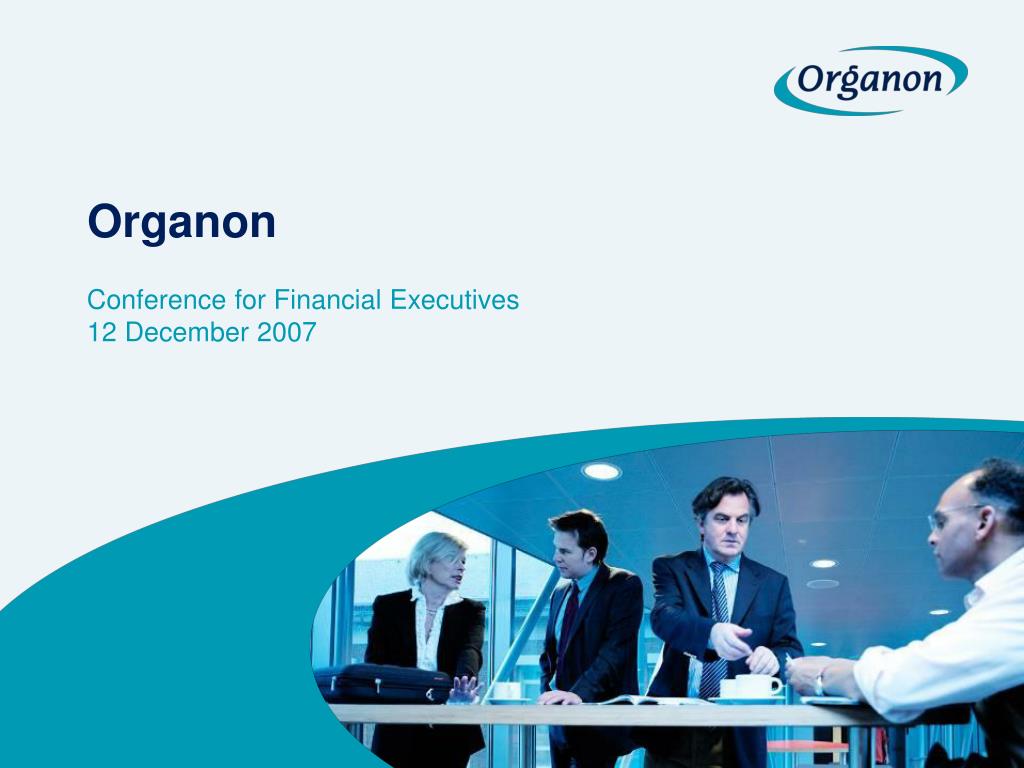 Organon

Organon

Conference for Financial Executives
12 December 2007